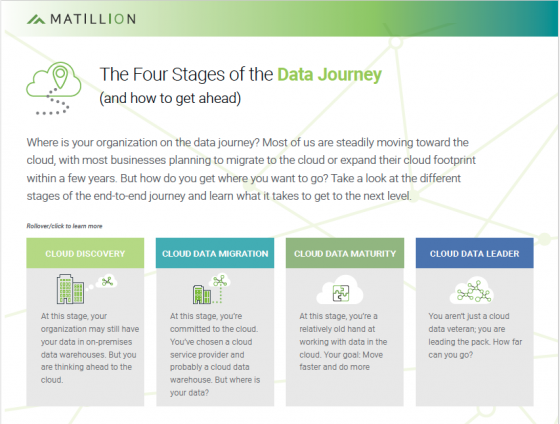 MATILLION

The Four Stages of the Data Journey
(and how to get ahead)

Where is your organization on the data journey? Most of us are steadily moving toward the cloud, with most businesses planning to migrate to the cloud or expand their cloud footprint within a few years. But how do you get where you want to go? Take a look at the different stages of the end-to-end journey and learn what it takes to get to the next level.

Rollover/click to learn more

CLOUD DISCOVERY

At this stage, your organization may still have your data in on-premises data warehouses. But you are thinking ahead to the cloud.

CLOUD DATA MIGRATION

At this stage, you're committed to the cloud. You've chosen a cloud service provider and probably a cloud data warehouse. But where is your data?

CLOUD DATA MATURITY

At this stage, you're a relatively old hand at working with data in the cloud. Your goal: Move faster and do more

CLOUD DATA LEADER

You aren't just a cloud data veteran; you are leading the pack. How far can you go?